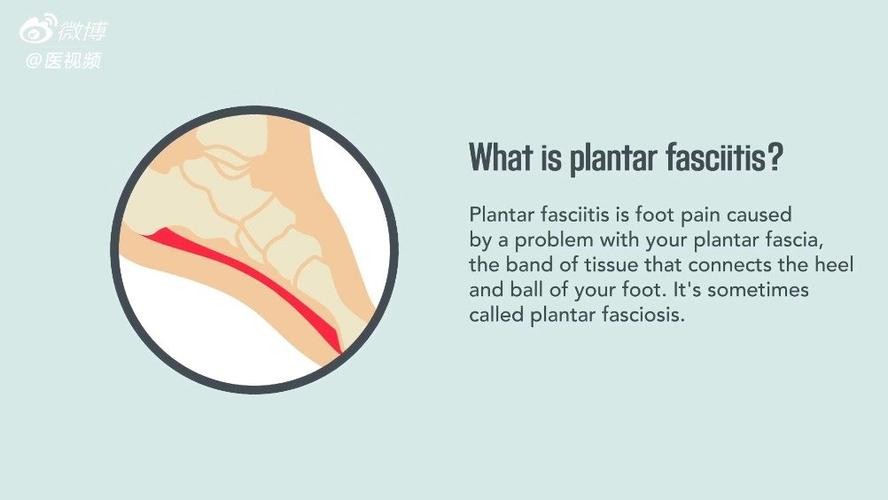 What is plantar fasciitis?

Plantar fasciitis is foot pain caused by a problem with your plantar fascia, the band of tissue that connects the heel and ball of your foot. It's sometimes called plantar fasciosis.

微博
@医视频